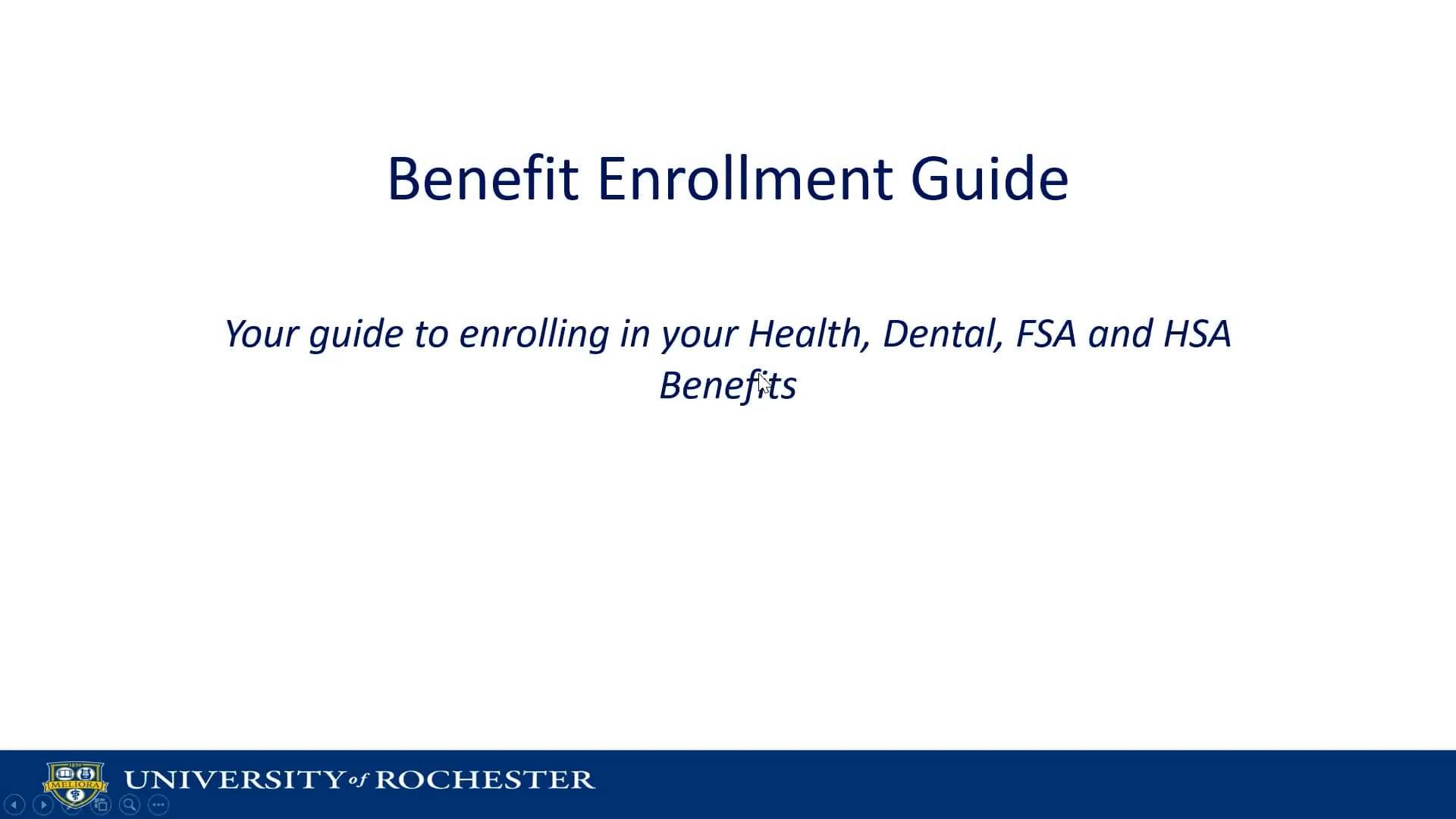 Benefit Enrollment Guide

Your guide to enrolling in your Health, Dental, FSA and HSA Benefits

1850
MELIORA
UNIVERSITY of ROCHESTER